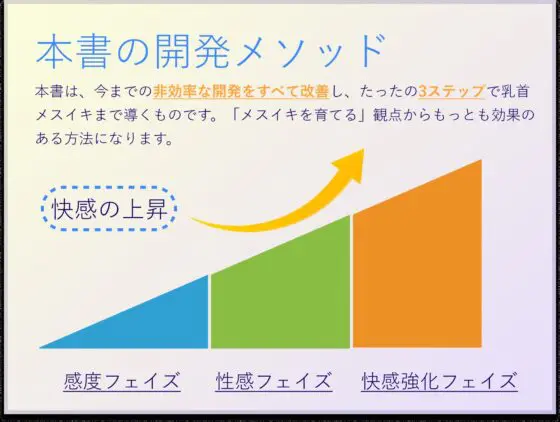 本書の開発メソッド

本書は、今までの非効率な開発をすべて改善し、たったの3ステップで乳首メスイキまで導くものです。「メスイキを育てる」観点からもっとも効果のある方法になります。

快感の上昇

感度フェイズ
性感フェイズ
快感強化フェイズ